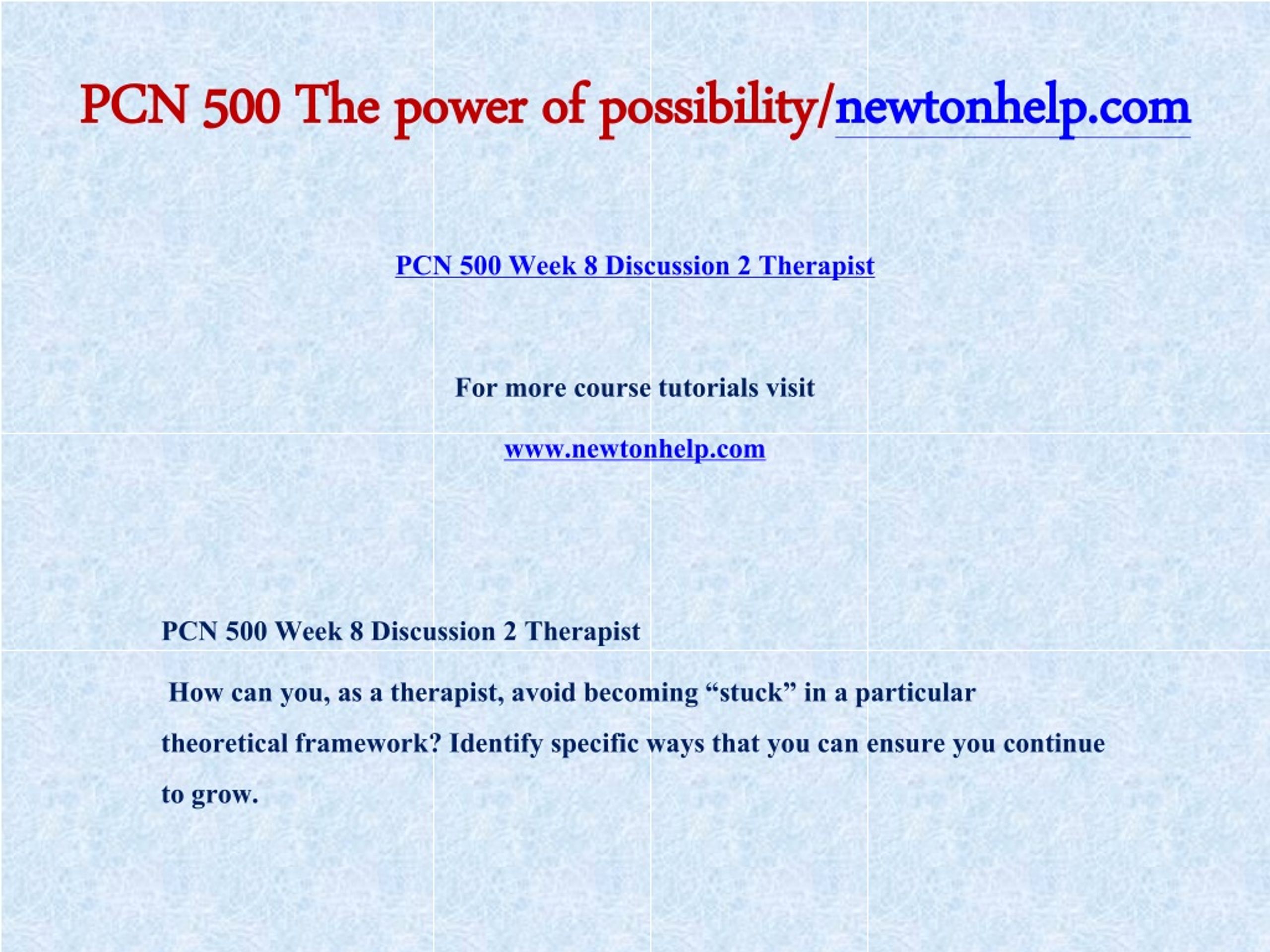 PCN 500 The power of possibility/newtonhelp.com

PCN 500 Week 8 Discussion 2 Therapist

For more course tutorials visit

www.newtonhelp.com

PCN 500 Week 8 Discussion 2 Therapist

How can you, as a therapist, avoid becoming “stuck” in a particular theoretical framework? Identify specific ways that you can ensure you continue to grow.